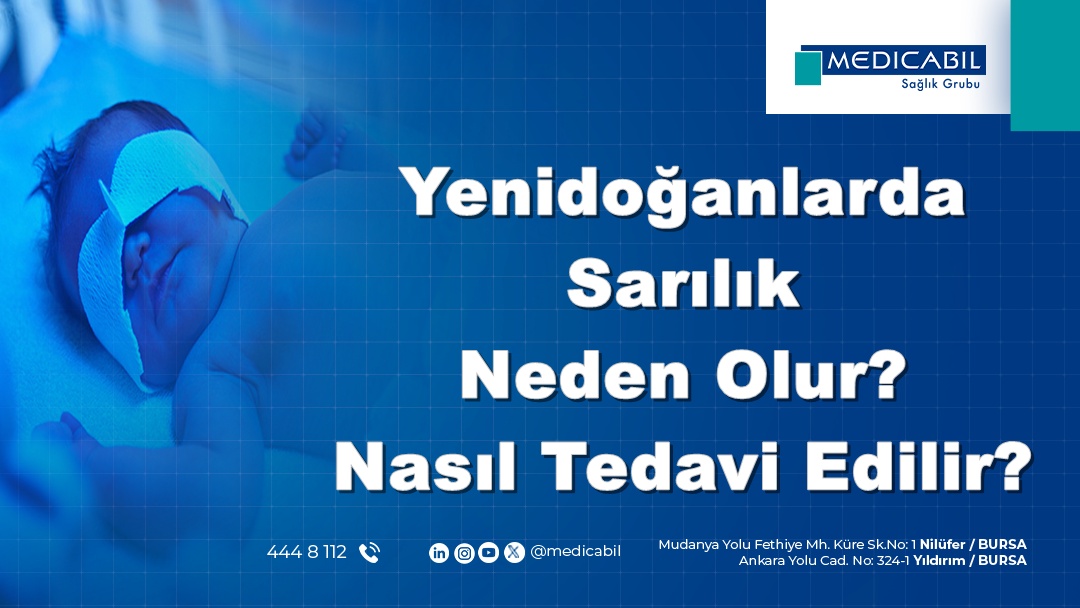 MEDICABIL
Sağlık Grubu

Yenidoğanlarda Sarılık Neden Olur? Nasıl Tedavi Edilir?

444 8 112

@medicabil

Mudanya Yolu Fethiye Mh. Küre Sk.No: 1 Nilüfer / BURSA
Ankara Yolu Cad. No: 324-1 Yıldırım / BURSA